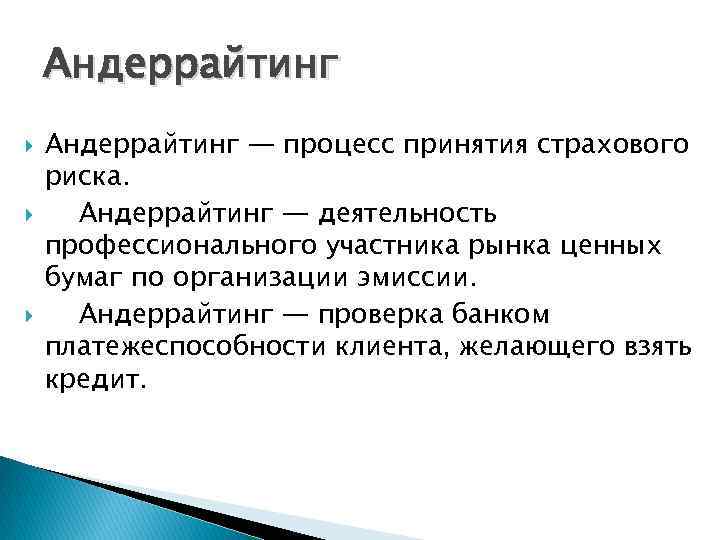 Андеррайтинг

Андеррайтинг — процесс принятия страхового риска.

Андеррайтинг — деятельность профессионального участника рынка ценных бумаг по организации эмиссии.

Андеррайтинг — проверка банком платежеспособности клиента, желающего взять кредит.